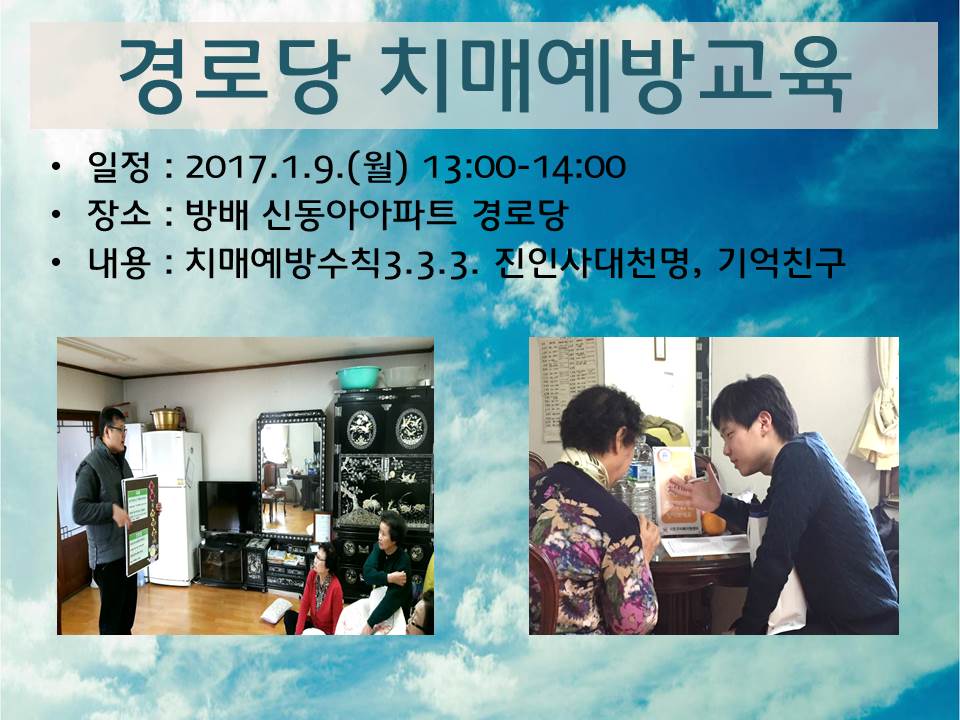 경로당 치매예방교육

• 일정 : 2017.1.9.(월) 13:00-14:00
• 장소 : 방배 신동아아파트 경로당
• 내용 : 치매예방수칙3.3.3. 진인사대천명, 기억친구